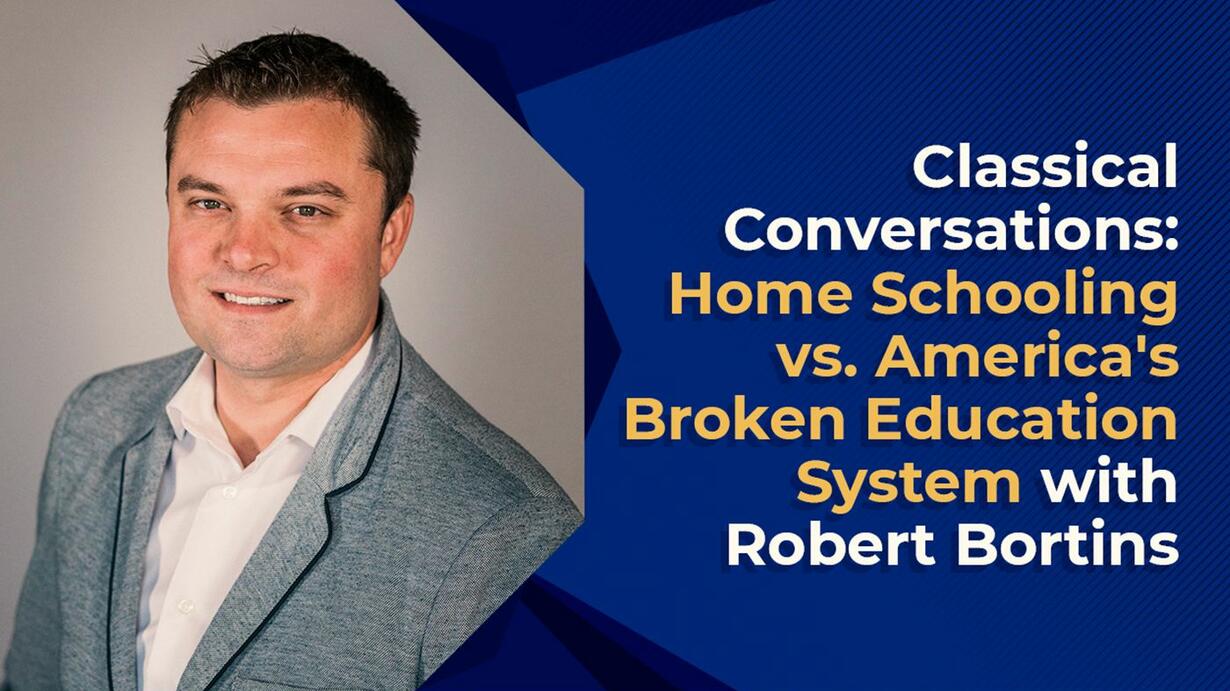 Classical Conversations: Home Schooling vs. America's Broken Education System with Robert Bortins